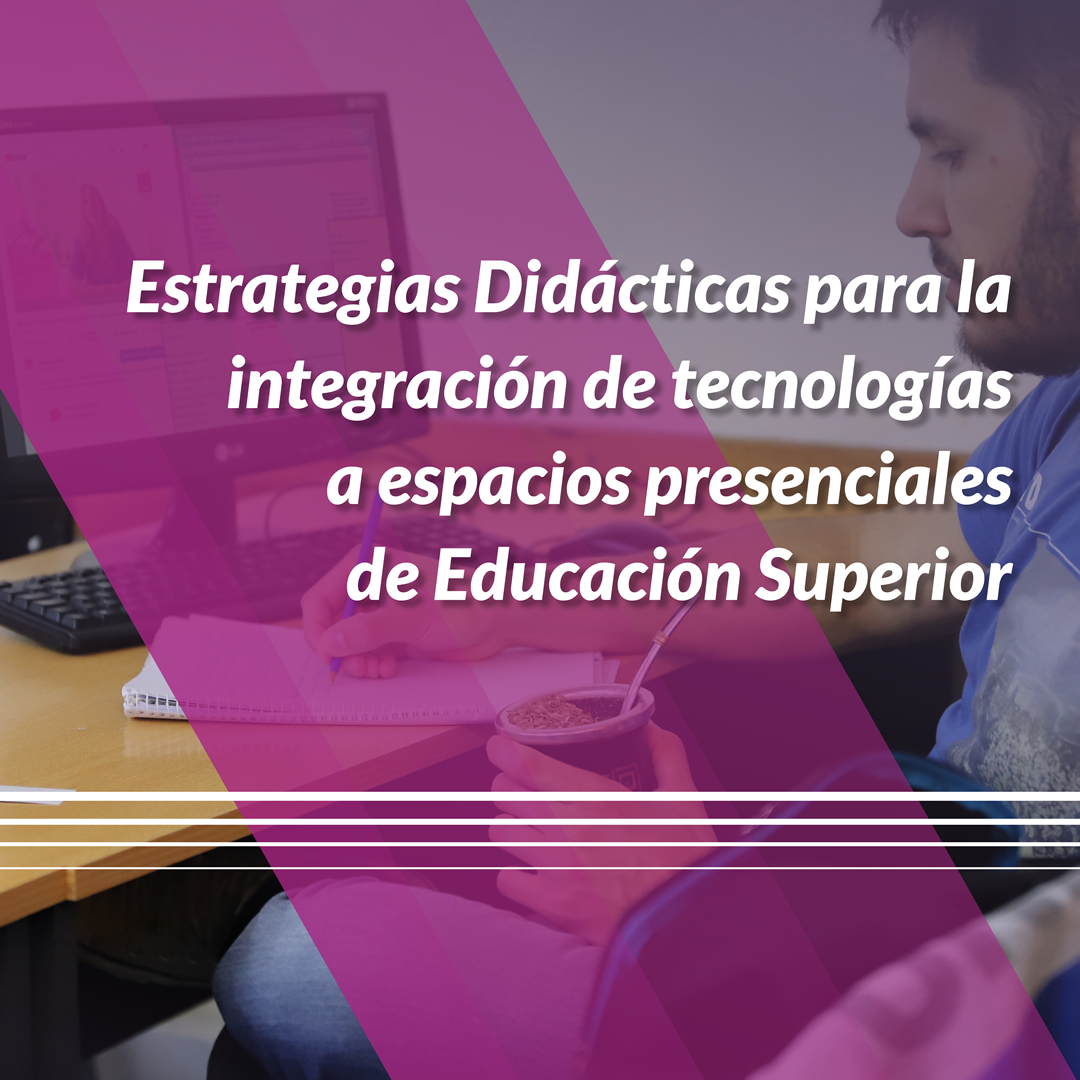 Estrategias Didácticas para la integración de tecnologías a espacios presenciales de Educación Superior